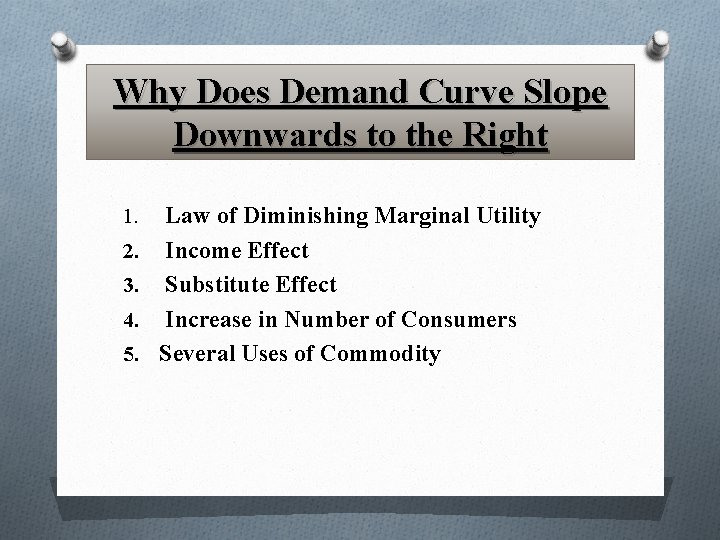 Why Does Demand Curve Slope Downwards to the Right

1. Law of Diminishing Marginal Utility
2. Income Effect
3. Substitute Effect
4. Increase in Number of Consumers
5. Several Uses of Commodity